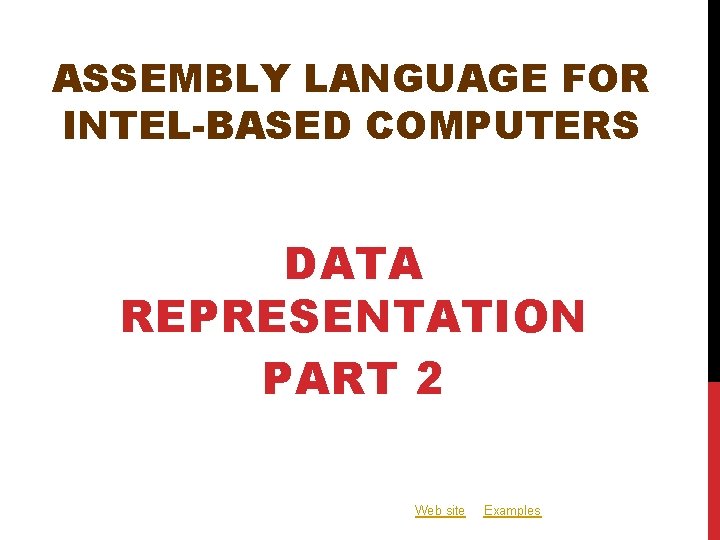 ASSEMBLY LANGUAGE FOR INTEL-BASED COMPUTERS

DATA REPRESENTATION PART 2

Web site Examples